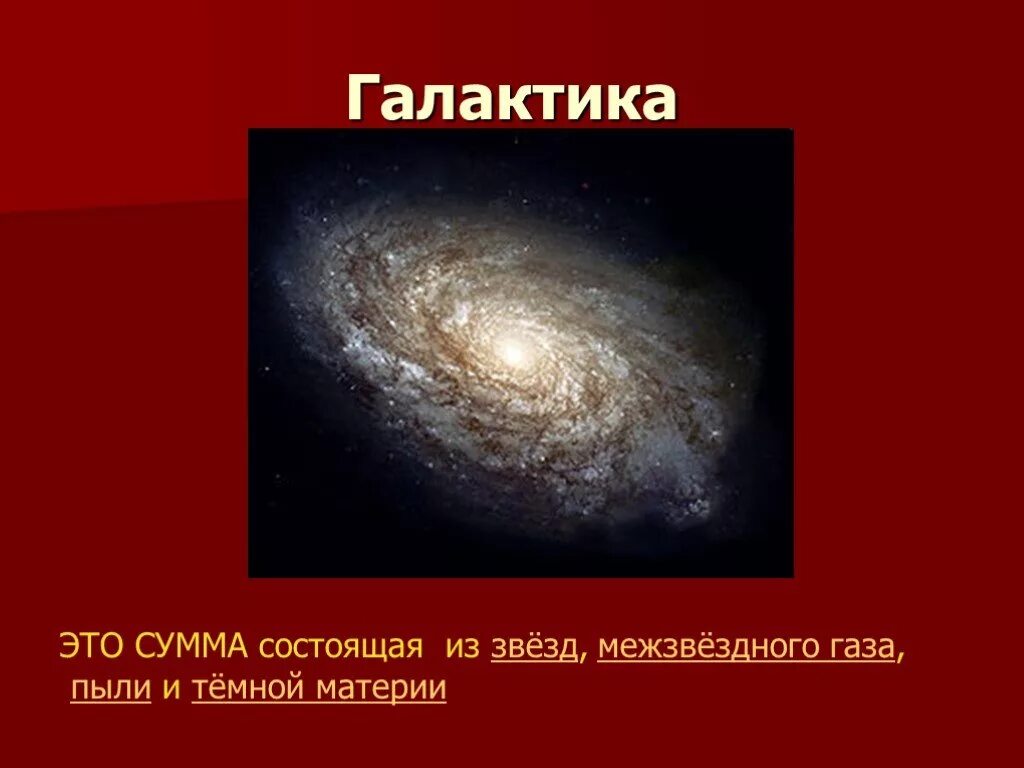 Галактика

ЭТО СУММА состоящая из звёзд, межзвёздного газа, пыли и тёмной материи